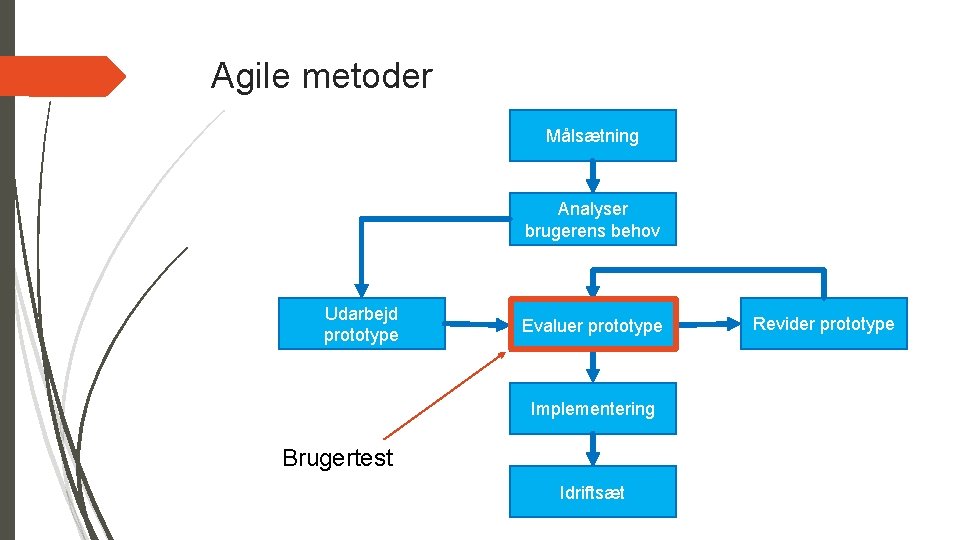 Agile metoder

Målsætning

Analyser brugerens behov

Udarbejd prototype

Evaluer prototype

Revider prototype

Implementering

Brugertest

Idriftsæt